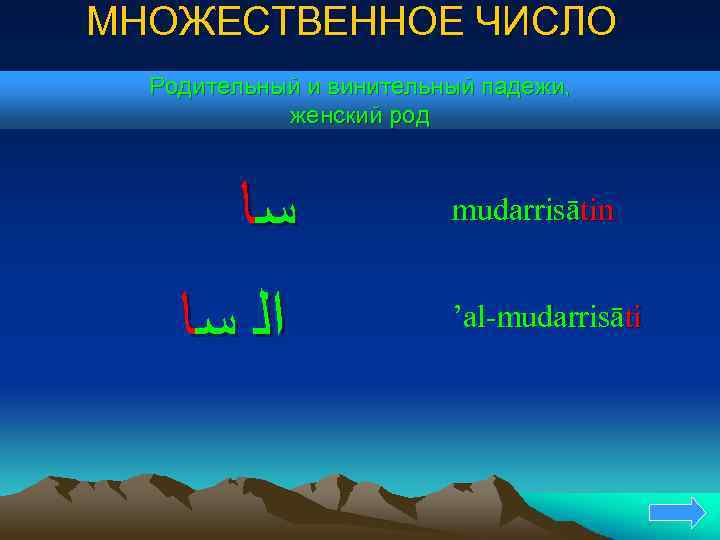 МНОЖЕСТВЕННОЕ ЧИСЛО

Родительный и винительный падежи, женский род

سا

mudarrisātin

الـ سا

’al-mudarrisāti